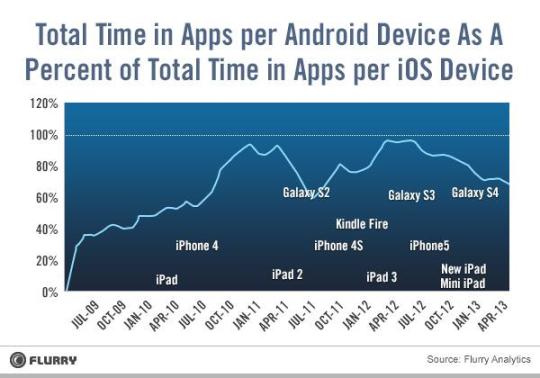 Total Time in Apps per Android Device As A Percent of Total Time in Apps per iOS Device

120%
100%
80%
60%
40%
20%
0%

Galaxy S2
Galaxy S3
Galaxy S4
Kindle Fire
iPhone 4
iPhone 4S
iPhone5
iPad
iPad 2
iPad 3
New iPad
Mini iPad

JUL-09
OCT-09
JAN-10
APR-10
JUL-10
OCT-10
JAN-11
APR-11
JUL-11
OCT-11
JAN-12
APR-12
JUL-12
OCT-12
JAN-13
APR-13

FLURRY
Source: Flurry Analytics